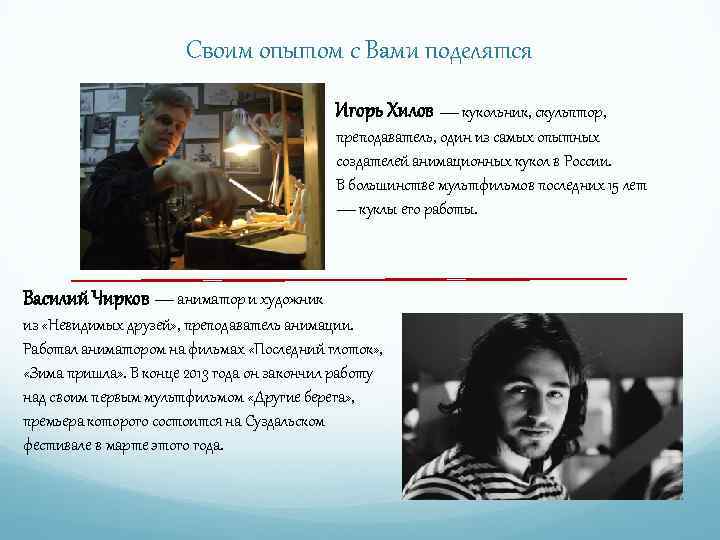 Своим опытом с Вами поделятся

Игорь Хилов — кукольник, скульптор, преподаватель, один из самых опытных создателей анимационных кукол в России. В большинстве мультфильмов последних 15 лет — куклы его работы.

Василий Чирков — аниматор и художник из «Невидимых друзей», преподаватель анимации. Работал аниматором на фильмах «Последний глоток», «Зима пришла». В конце 2013 года он закончил работу над своим первым мультфильмом «Другие берега», премьера которого состоится на Суздальском фестивале в марте этого года.